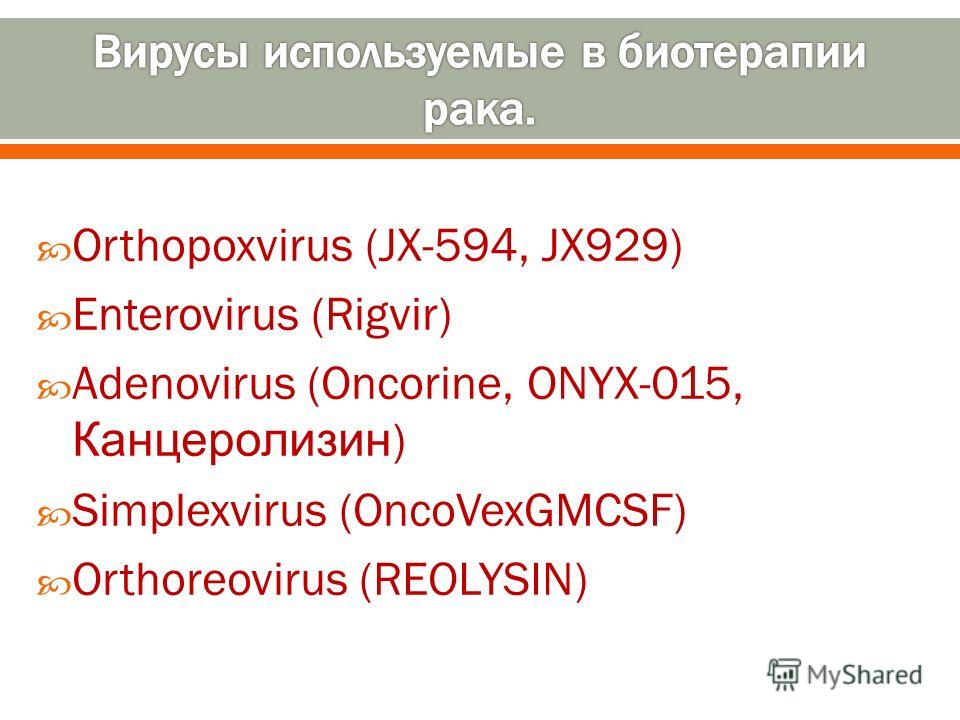 Вирусы используемые в биотерапии рака.

Orthopoxvirus (JX-594, JX929)
Enterovirus (Rigvir)
Adenovirus (Oncorine, ONYX-015, Канцеролизин)
Simplexvirus (OncoVexGMCSF)
Orthoreovirus (REOLYSIN)

MyShared